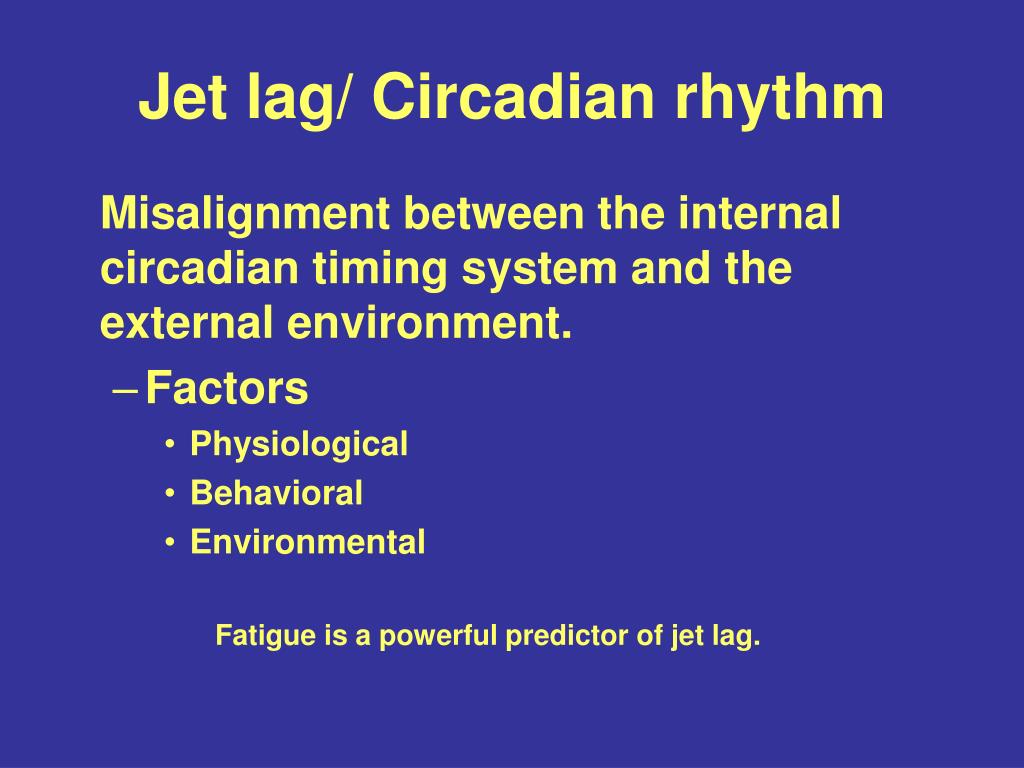 Jet lag/ Circadian rhythm

Misalignment between the internal circadian timing system and the external environment.

– Factors
• Physiological
• Behavioral
• Environmental

Fatigue is a powerful predictor of jet lag.